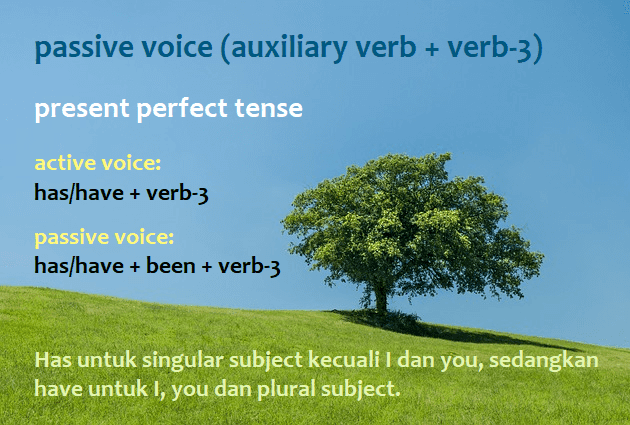 passive voice (auxiliary verb + verb-3)

present perfect tense

active voice:
has/have + verb-3

passive voice:
has/have + been + verb-3

Has untuk singular subject kecuali I dan you, sedangkan have untuk I, you dan plural subject.